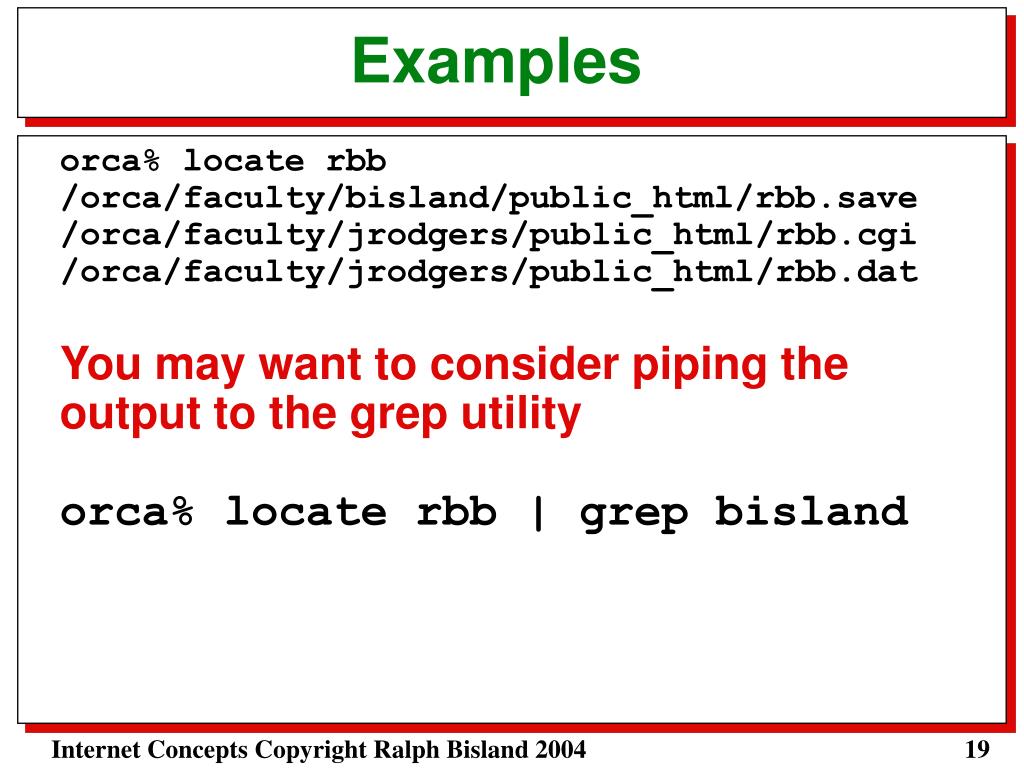 Examples

orca% locate rbb
/orca/faculty/bisland/public_html/rbb.save
/orca/faculty/jrodgers/public_html/rbb.cgi
/orca/faculty/jrodgers/public_html/rbb.dat

You may want to consider piping the output to the grep utility

orca% locate rbb | grep bisland

Internet Concepts Copyright Ralph Bisland 2004

19